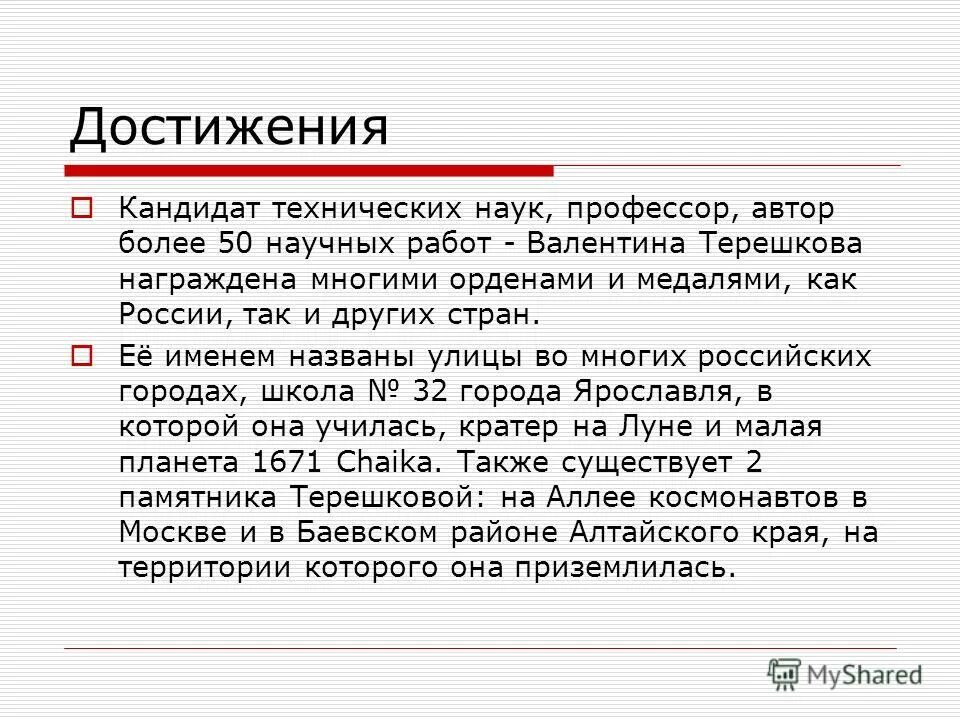 Достижения

Кандидат технических наук, профессор, автор более 50 научных работ - Валентина Терешкова награждена многими орденами и медалями, как России, так и других стран.

Её именем названы улицы во многих российских городах, школа № 32 города Ярославля, в которой она училась, кратер на Луне и малая планета 1671 Chaika. Также существует 2 памятника Терешковой: на Аллее космонавтов в Москве и в Баевском районе Алтайского края, на территории которого она приземлилась.

MyShared